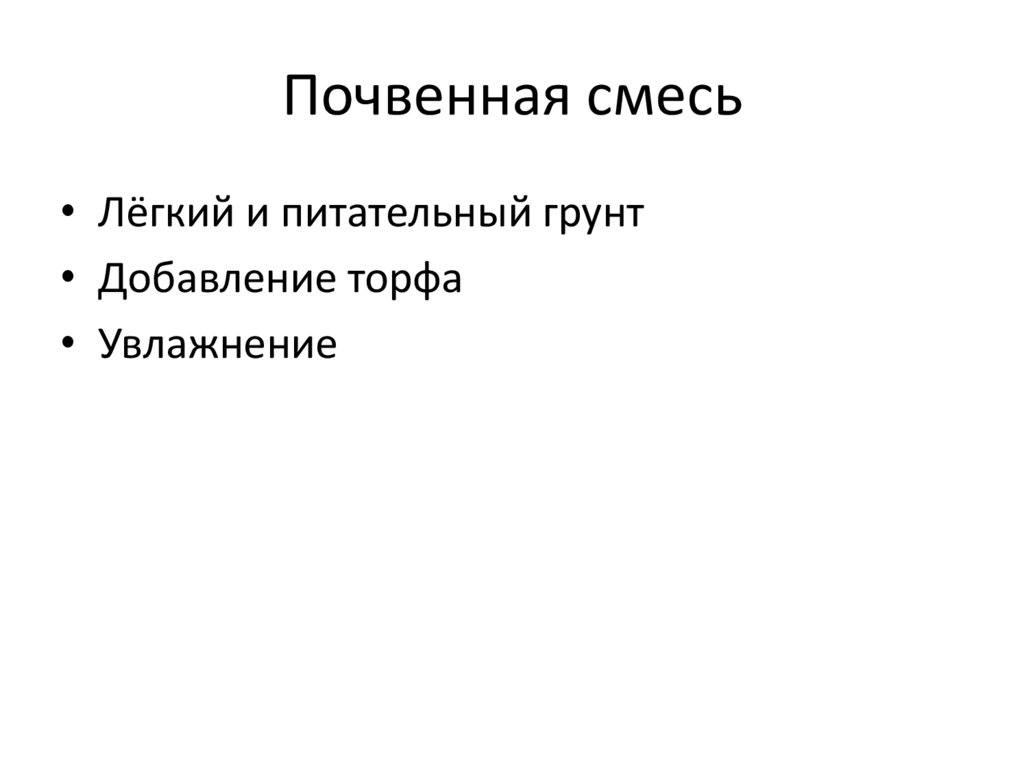 Почвенная смесь

• Лёгкий и питательный грунт
• Добавление торфа
• Увлажнение